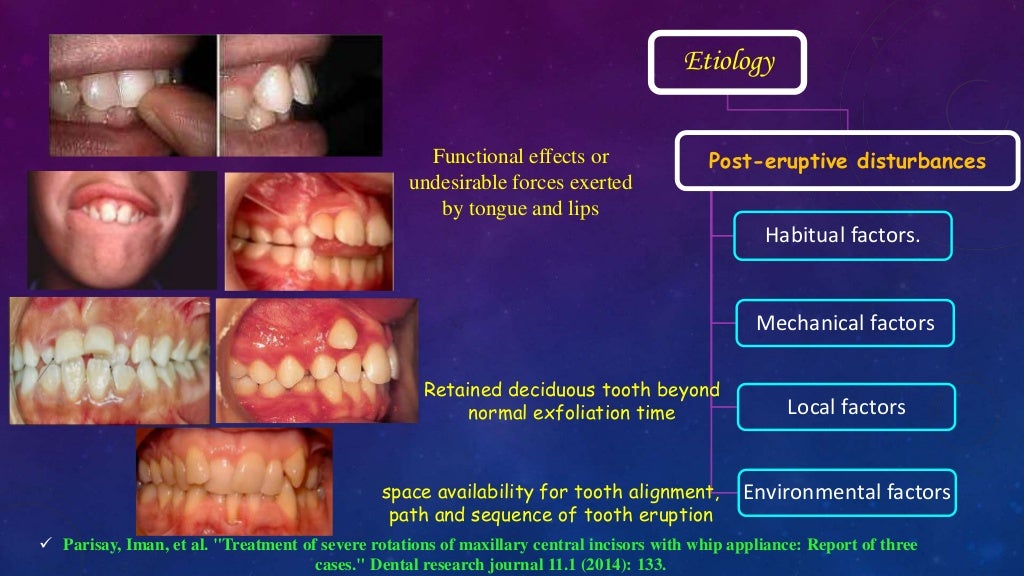 Etiology

Post-eruptive disturbances

Functional effects or undesirable forces exerted by tongue and lips

Habitual factors.

Mechanical factors

Retained deciduous tooth beyond normal exfoliation time

Local factors

space availability for tooth alignment, path and sequence of tooth eruption

Environmental factors

✓ Parisay, Iman, et al. "Treatment of severe rotations of maxillary central incisors with whip appliance: Report of three cases." Dental research journal 11.1 (2014): 133.